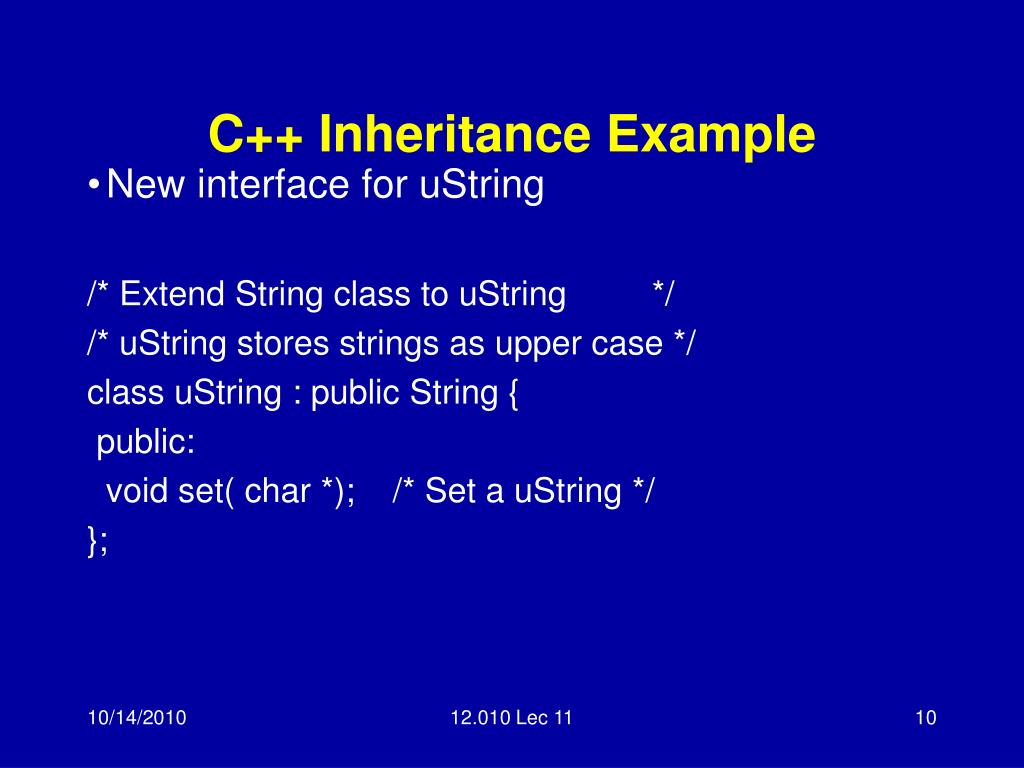 C++ Inheritance Example

• New interface for uString

/* Extend String class to uString */
/* uString stores strings as upper case */
class uString : public String {
 public:
  void set( char *);    /* Set a uString */
};

10/14/2010

12.010 Lec 11

10